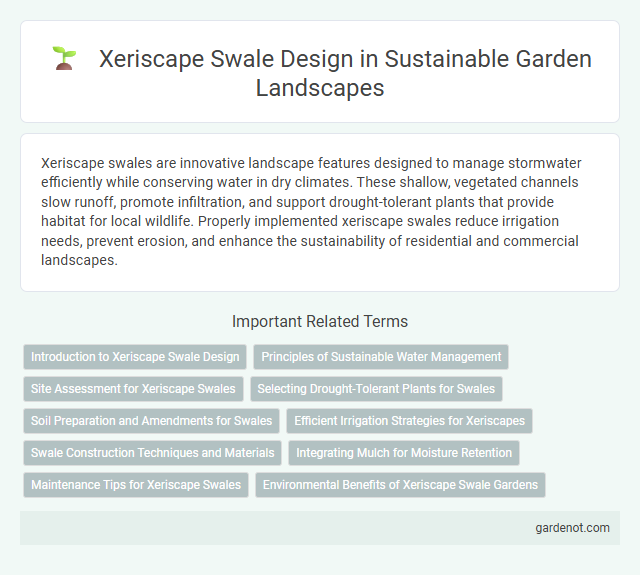 Xeriscape Swale Design in Sustainable Garden Landscapes

Xeriscape swales are innovative landscape features designed to manage stormwater efficiently while conserving water in dry climates. These shallow, vegetated channels slow runoff, promote infiltration, and support drought-tolerant plants that provide habitat for local wildlife. Properly implemented xeriscape swales reduce irrigation needs, prevent erosion, and enhance the sustainability of residential and commercial landscapes.

Important Related Terms

Introduction to Xeriscape Swale Design

Principles of Sustainable Water Management

Site Assessment for Xeriscape Swales

Selecting Drought-Tolerant Plants for Swales

Soil Preparation and Amendments for Swales

Efficient Irrigation Strategies for Xeriscapes

Swale Construction Techniques and Materials

Integrating Mulch for Moisture Retention

Maintenance Tips for Xeriscape Swales

Environmental Benefits of Xeriscape Swale Gardens

gardenot.com